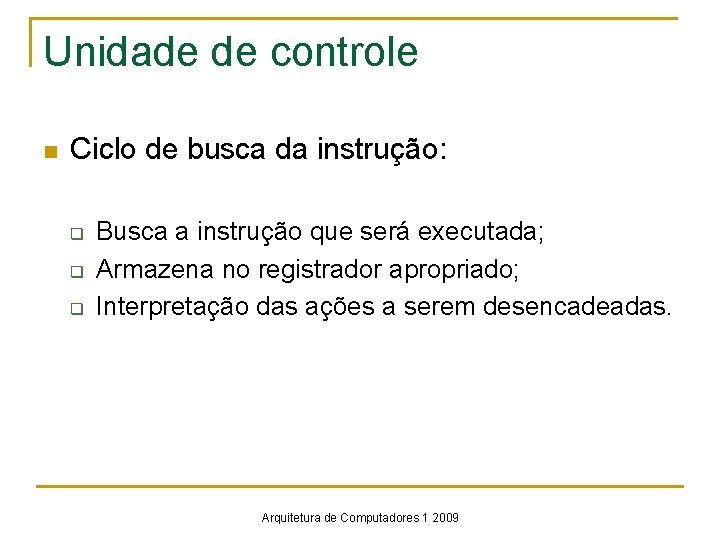 Unidade de controle

Ciclo de busca da instrução:

Busca a instrução que será executada;
Armazena no registrador apropriado;
Interpretação das ações a serem desencadeadas.

Arquitetura de Computadores 1 2009